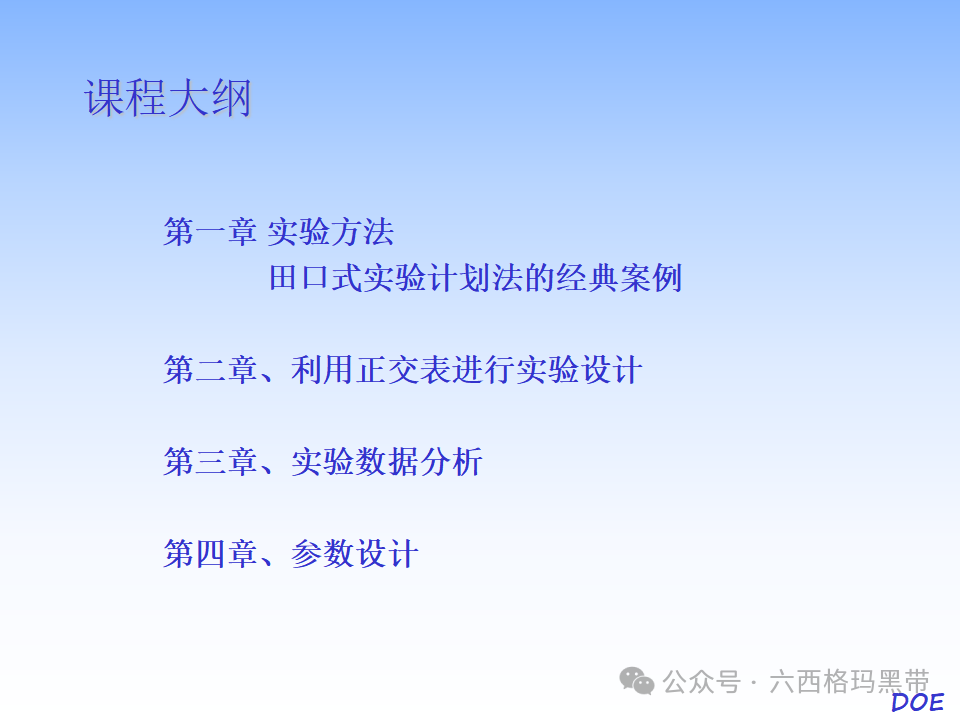 课程大纲

第一章 实验方法
田口式实验计划法的经典案例

第二章、利用正交表进行实验设计

第三章、实验数据分析

第四章、参数设计

公众号 · 六西格玛黑带

DOE